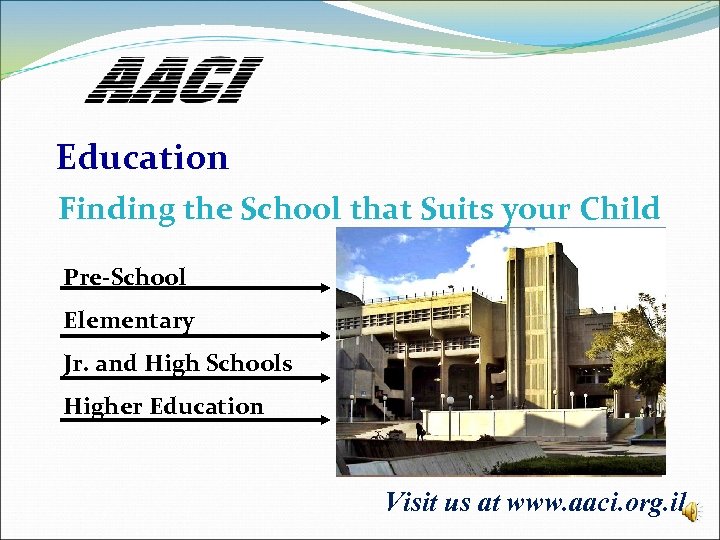 AACI

Education

Finding the School that Suits your Child

Pre-School

Elementary

Jr. and High Schools

Higher Education

Visit us at www.aaci.org.il